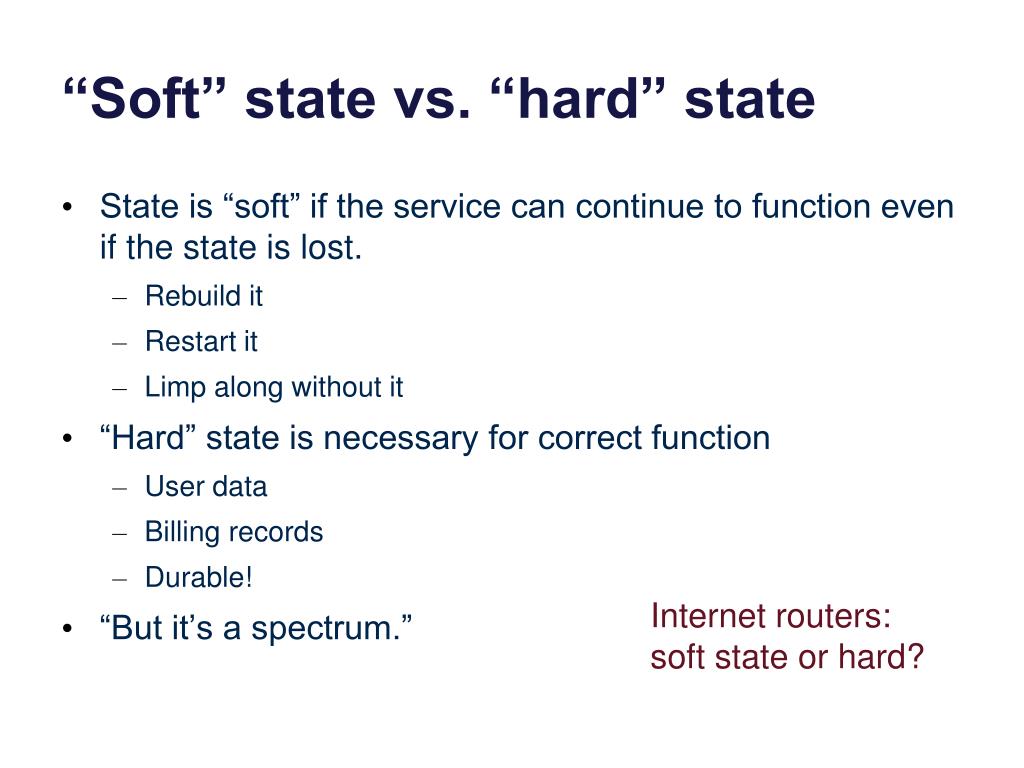 “Soft” state vs. “hard” state

• State is “soft” if the service can continue to function even if the state is lost.
– Rebuild it
– Restart it
– Limp along without it
• “Hard” state is necessary for correct function
– User data
– Billing records
– Durable!
• “But it’s a spectrum.”

Internet routers: soft state or hard?